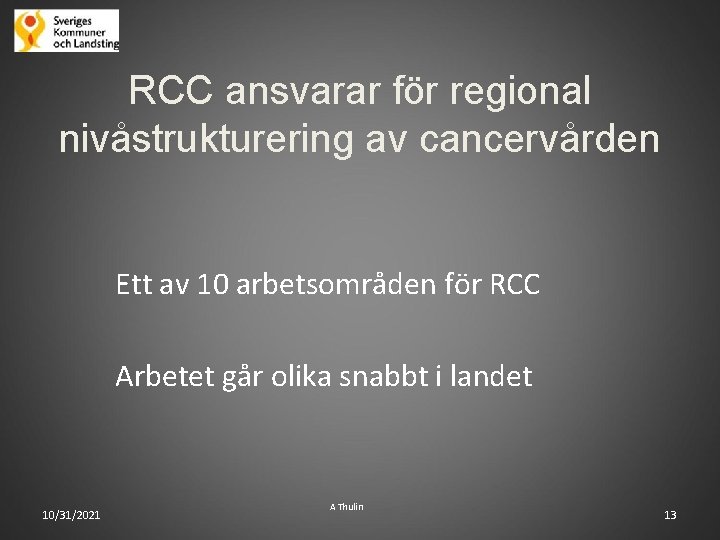 Sveriges Kommuner och Landsting

RCC ansvarar för regional nivåstrukturering av cancervården

Ett av 10 arbetsområden för RCC

Arbetet går olika snabbt i landet

10/31/2021

A Thulin

13